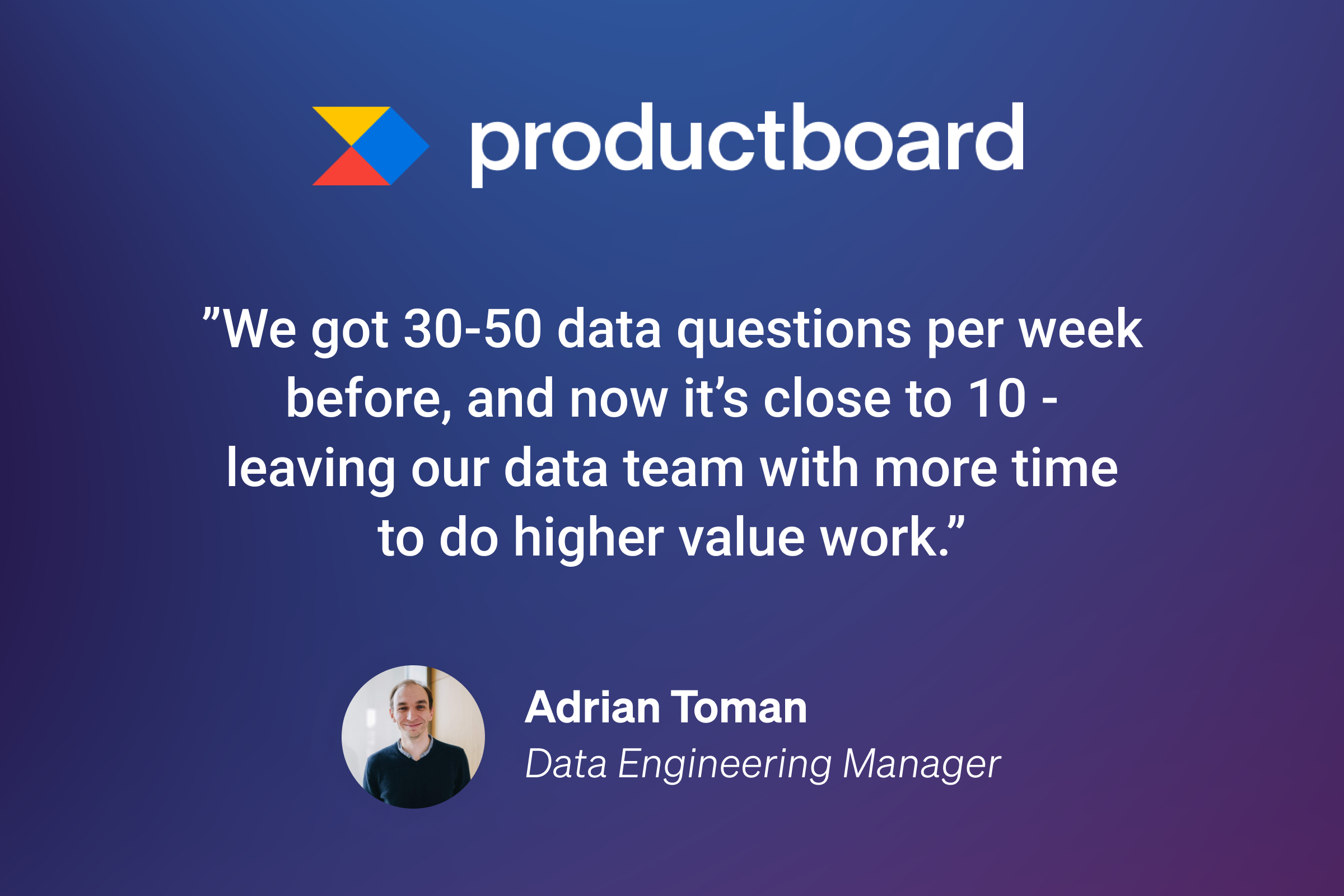 productboard

”We got 30-50 data questions per week before, and now it’s close to 10 - leaving our data team with more time to do higher value work.”

Adrian Toman
Data Engineering Manager